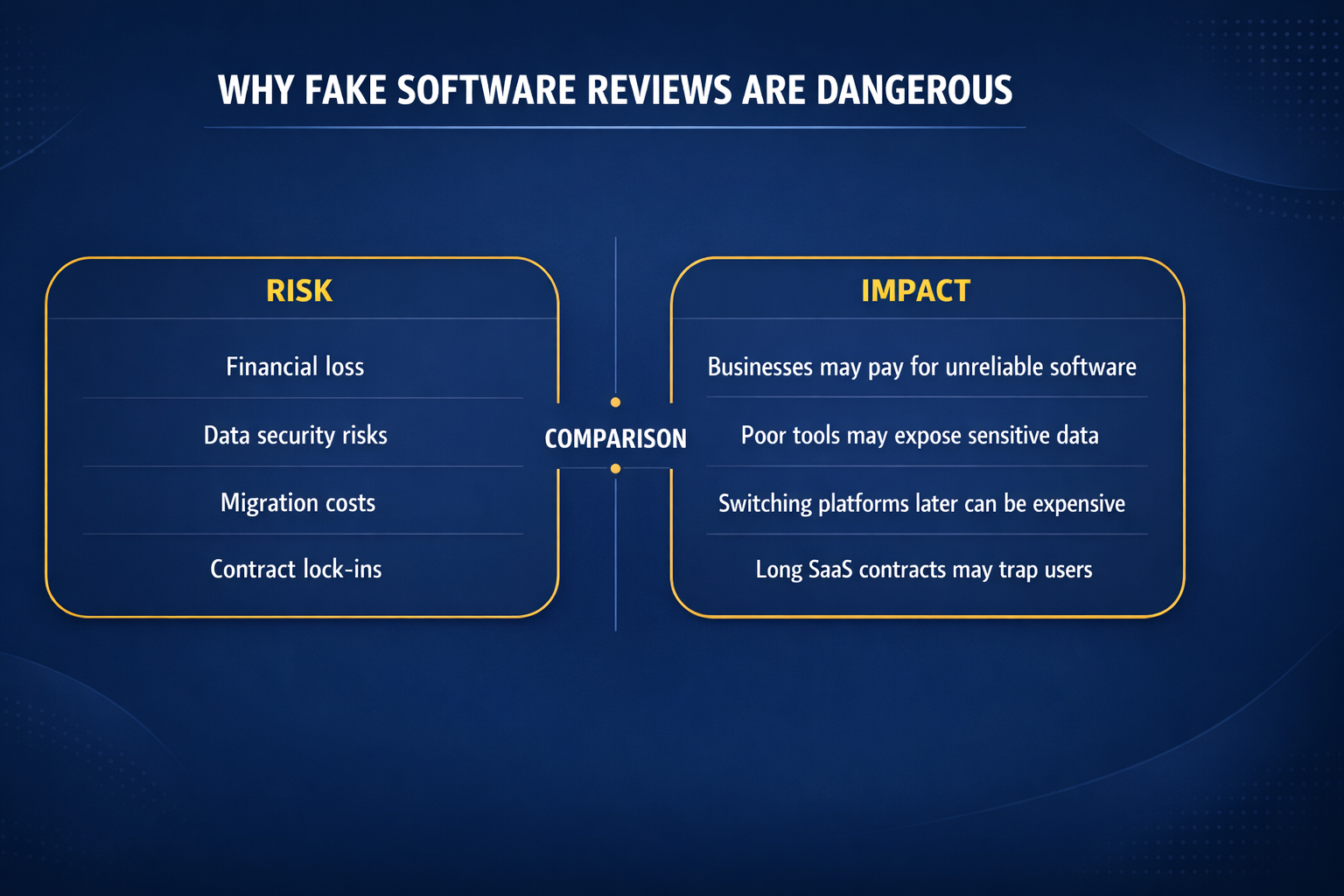 WHY FAKE SOFTWARE REVIEWS ARE DANGEROUS

RISK

Financial loss

Data security risks

Migration costs

Contract lock-ins

COMPARISON

IMPACT

Businesses may pay for unreliable software

Poor tools may expose sensitive data

Switching platforms later can be expensive

Long SaaS contracts may trap users